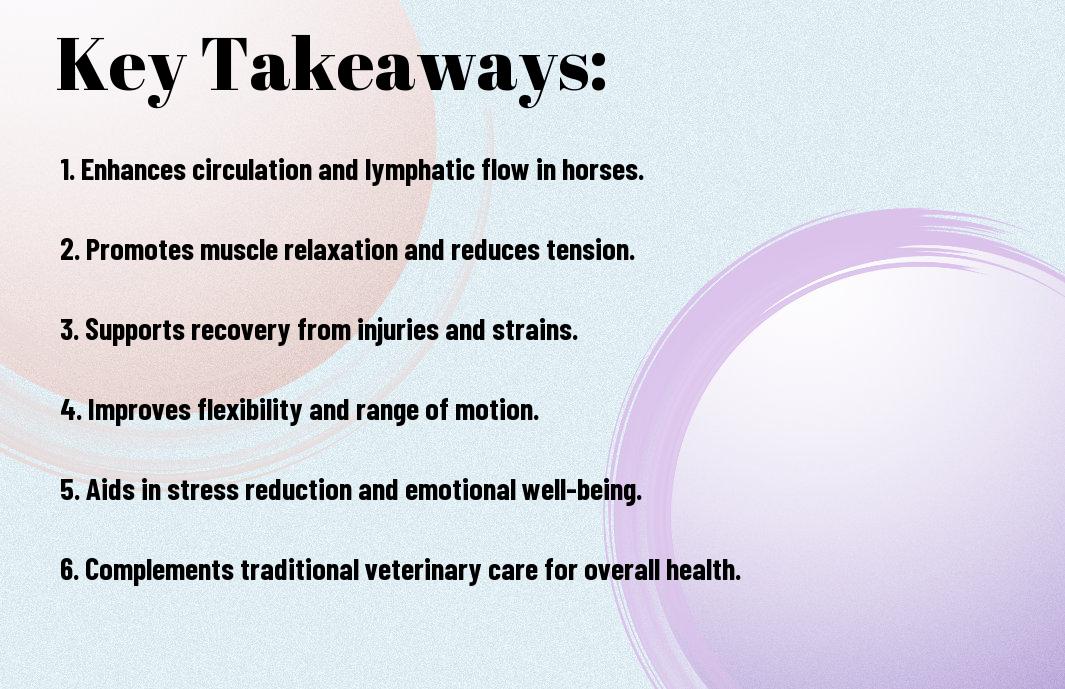 Key Takeaways:

1. Enhances circulation and lymphatic flow in horses.

2. Promotes muscle relaxation and reduces tension.

3. Supports recovery from injuries and strains.

4. Improves flexibility and range of motion.

5. Aids in stress reduction and emotional well-being.

6. Complements traditional veterinary care for overall health.